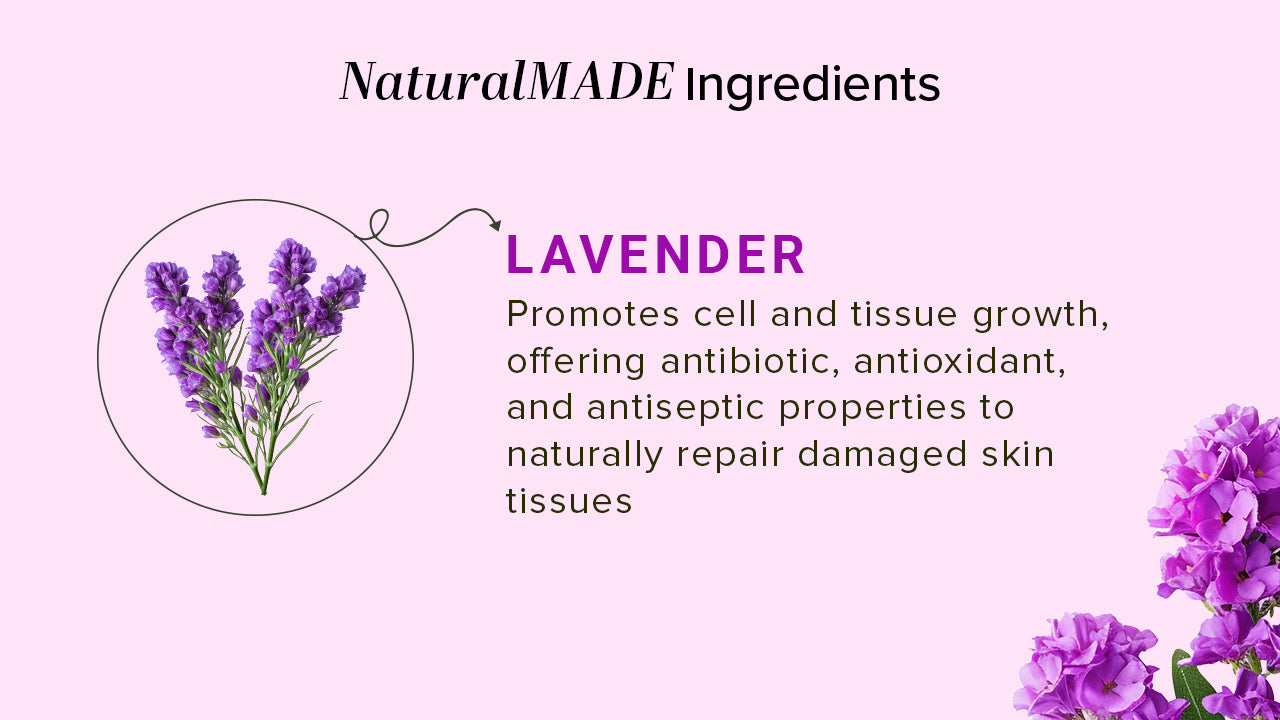 NaturalMADE Ingredients

LAVENDER

Promotes cell and tissue growth, offering antibiotic, antioxidant, and antiseptic properties to naturally repair damaged skin tissues